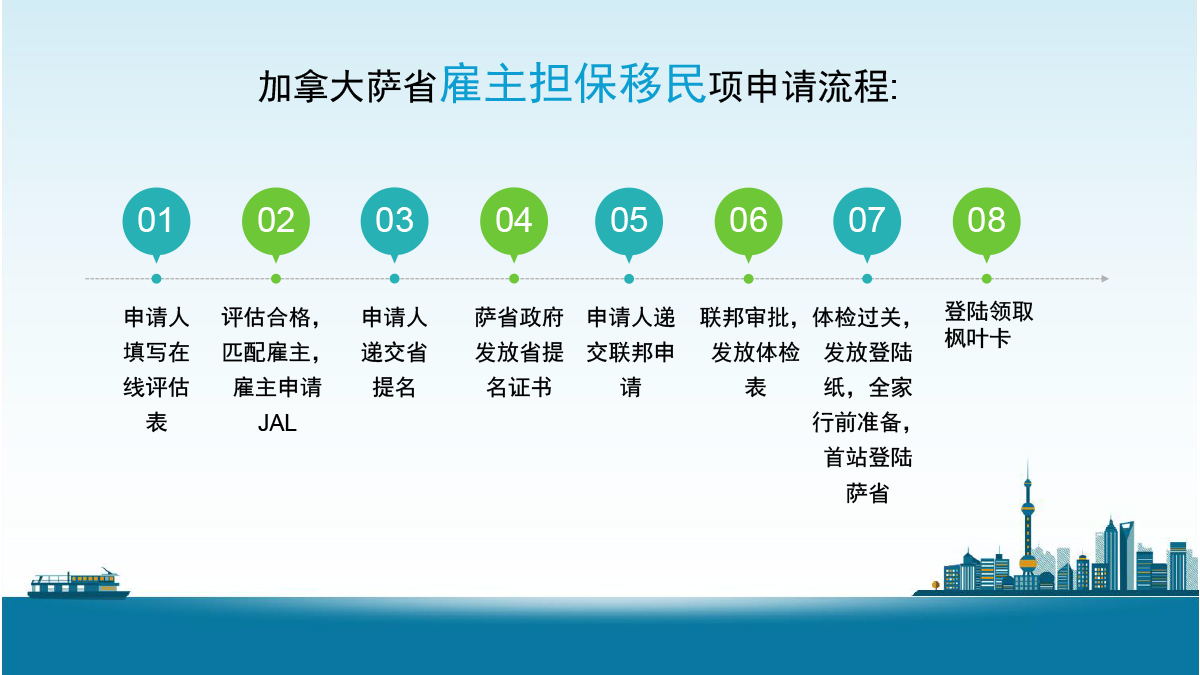 加拿大萨省雇主担保移民项申请流程:

01
申请人填写在线评估表

02
评估合格，匹配雇主，雇主申请JAL

03
申请人递交省提名

04
萨省政府发放省提名证书

05
申请人递交联邦申请

06
联邦审批，发放体检表

07
体检过关，发放登陆纸，全家行前准备，首站登陆萨省

08
登陆领取枫叶卡